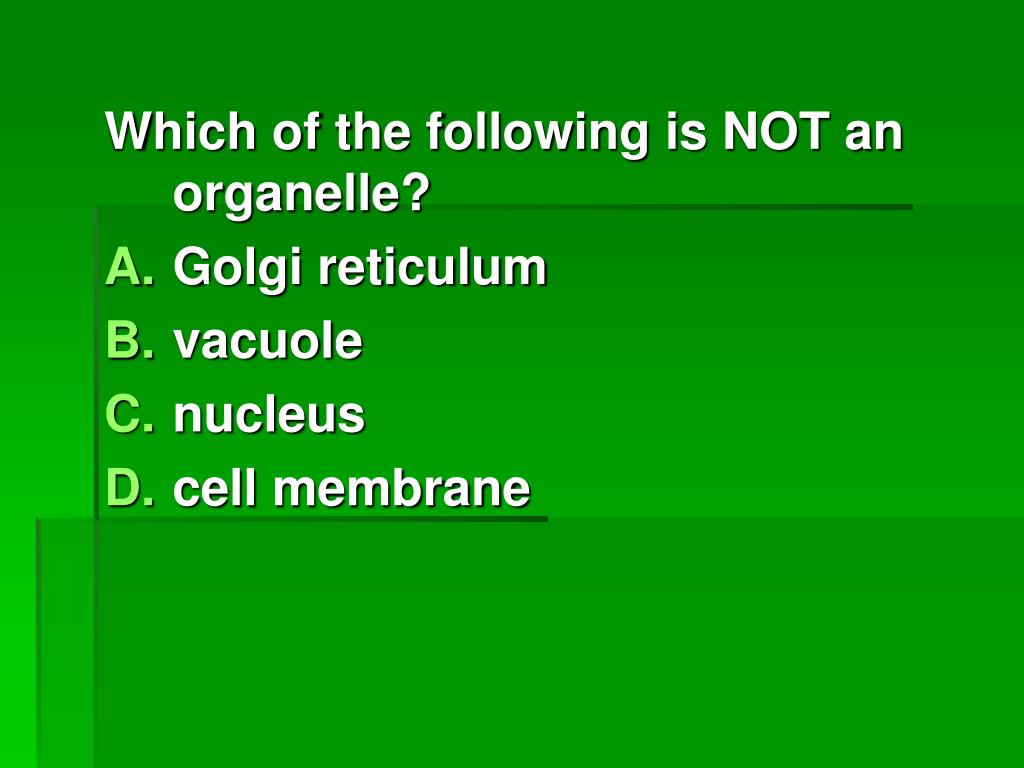 Which of the following is NOT an organelle?

A. Golgi reticulum
B. vacuole
C. nucleus
D. cell membrane